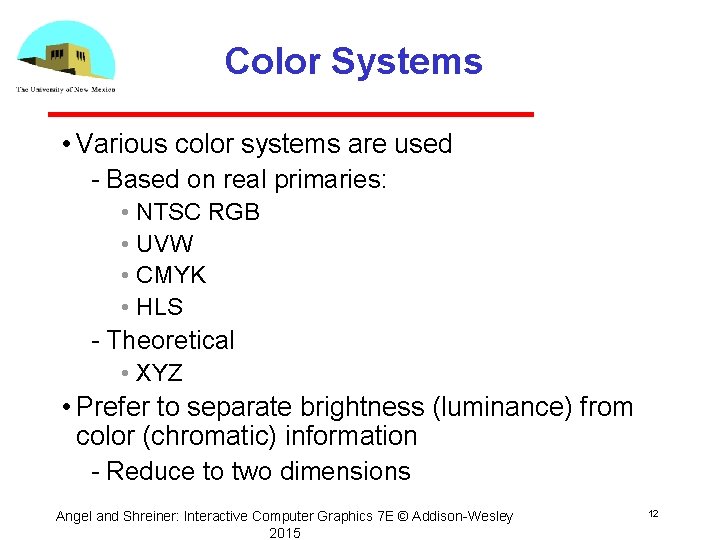 The University of New Mexico

Color Systems

• Various color systems are used
- Based on real primaries:
• NTSC RGB
• UVW
• CMYK
• HLS
- Theoretical
• XYZ
• Prefer to separate brightness (luminance) from color (chromatic) information
- Reduce to two dimensions

Angel and Shreiner: Interactive Computer Graphics 7E © Addison-Wesley 2015

12